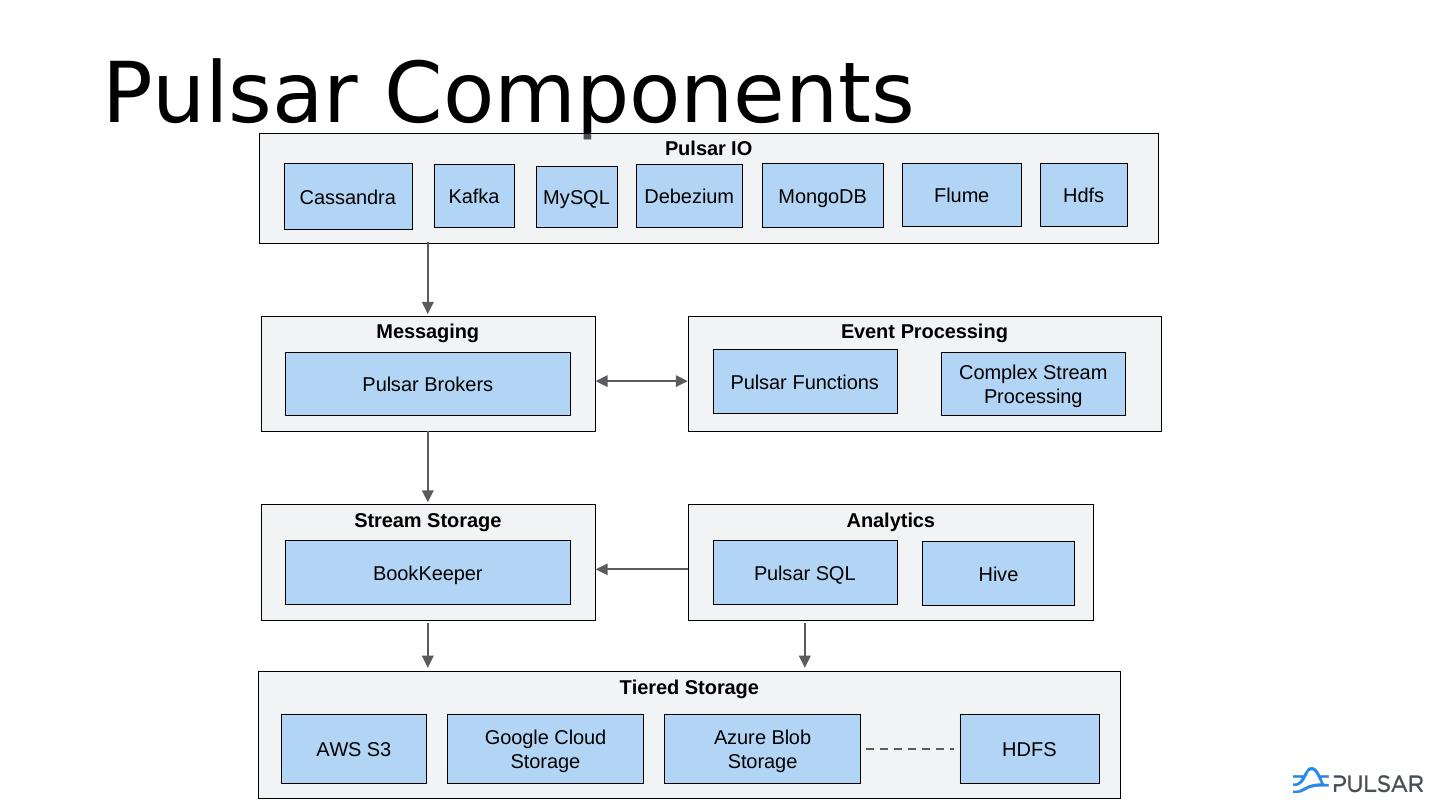 Pulsar Components

Pulsar IO

Cassandra

Kafka

MySQL

Debezium

MongoDB

Flume

Hdfs

Messaging

Pulsar Brokers

Event Processing

Pulsar Functions

Complex Stream Processing

Stream Storage

BookKeeper

Analytics

Pulsar SQL

Hive

Tiered Storage

AWS S3

Google Cloud Storage

Azure Blob Storage

HDFS

PULSAR